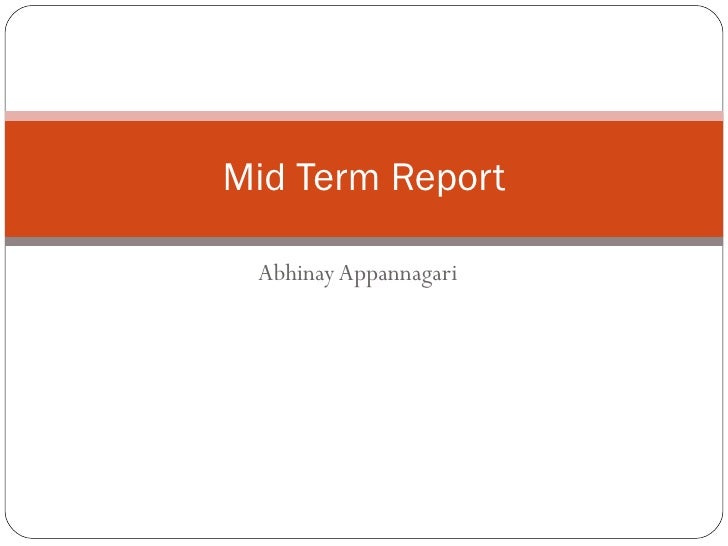 Mid Term Report

Abhinay Appannagari